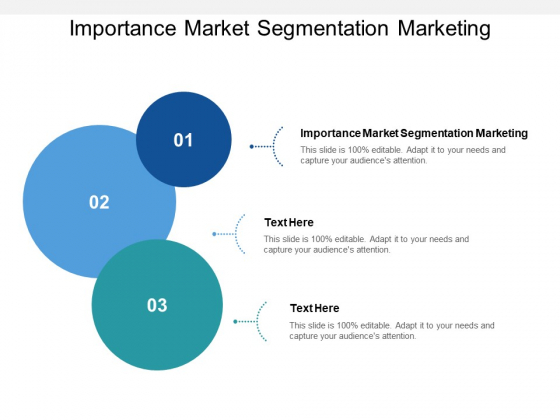 Importance Market Segmentation Marketing

01

02

03

Importance Market Segmentation Marketing

This slide is 100% editable. Adapt it to your needs and capture your audience's attention.

Text Here

This slide is 100% editable. Adapt it to your needs and capture your audience's attention.

Text Here

This slide is 100% editable. Adapt it to your needs and capture your audience's attention.